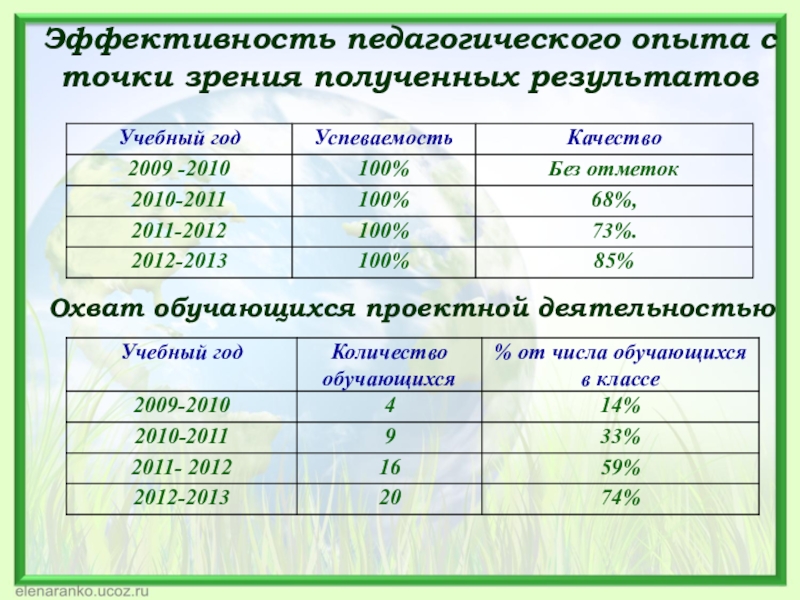 Эффективность педагогического опыта с точки зрения полученных результатов

| Учебный год | Успеваемость | Качество |
|---|---|---|
| 2009 -2010 | 100% | Без отметок |
| 2010-2011 | 100% | 68%, |
| 2011-2012 | 100% | 73%. |
| 2012-2013 | 100% | 85% |

Охват обучающихся проектной деятельностью

| Учебный год | Количество обучающихся | % от числа обучающихся в классе |
|---|---|---|
| 2009-2010 | 4 | 14% |
| 2010-2011 | 9 | 33% |
| 2011- 2012 | 16 | 59% |
| 2012-2013 | 20 | 74% |

elenaranko.ucoz.ru